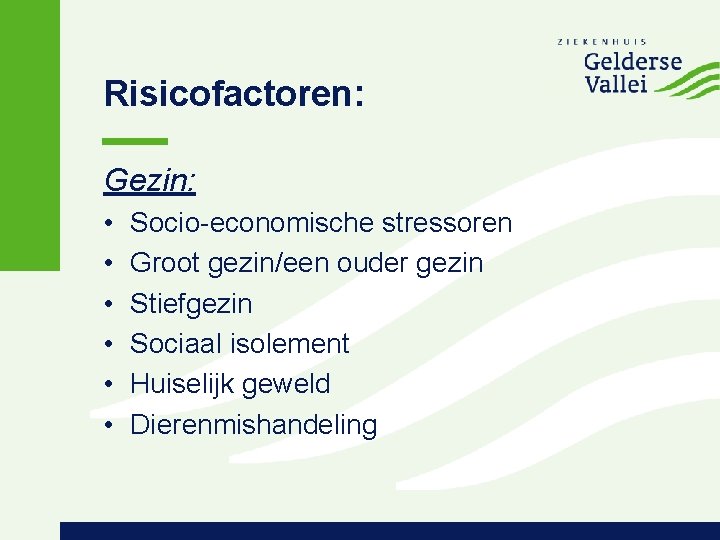 ZIEKENHUIS
Gelderse
Vallei

Risicofactoren:

Gezin:

• Socio-economische stressoren
• Groot gezin/een ouder gezin
• Stiefgezin
• Sociaal isolement
• Huiselijk geweld
• Dierenmishandeling